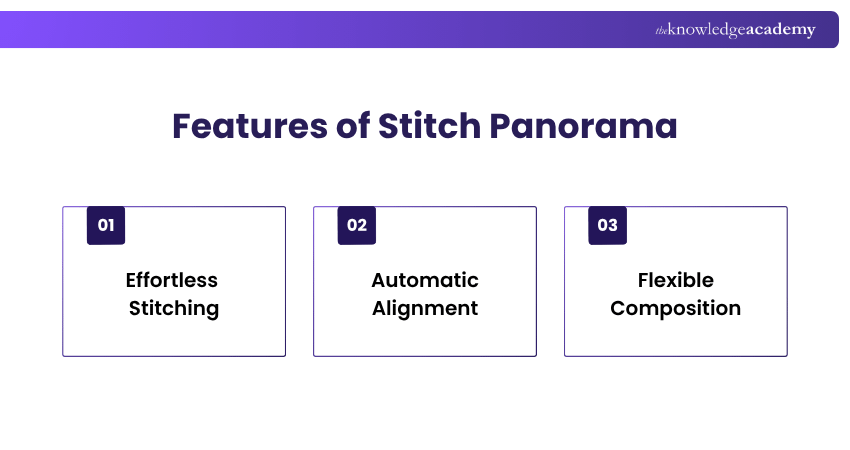 theknowledgeacademy

Features of Stitch Panorama

01

Effortless Stitching

02

Automatic Alignment

03

Flexible Composition